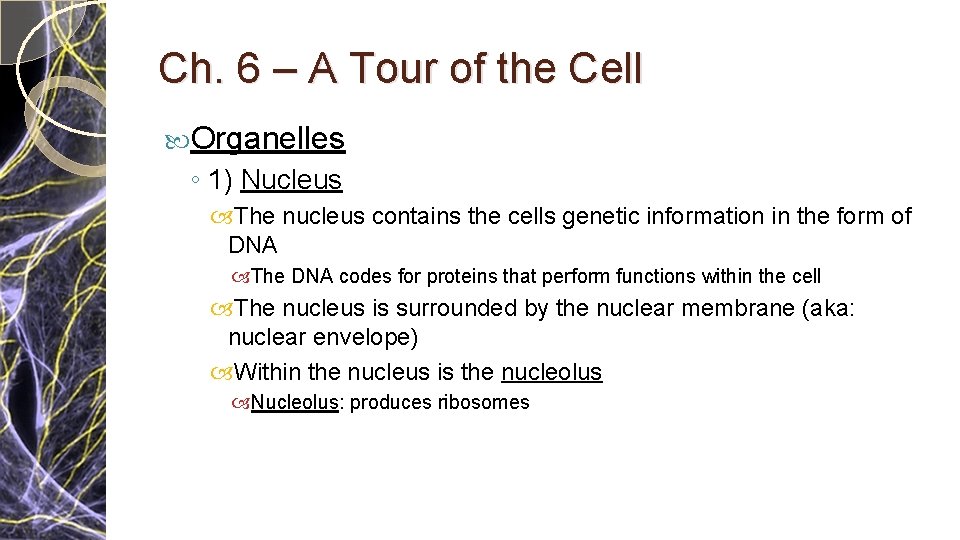 Ch. 6 – A Tour of the Cell

Organelles

◦ 1) Nucleus

The nucleus contains the cells genetic information in the form of DNA

The DNA codes for proteins that perform functions within the cell

The nucleus is surrounded by the nuclear membrane (aka: nuclear envelope)

Within the nucleus is the nucleolus

Nucleolus: produces ribosomes